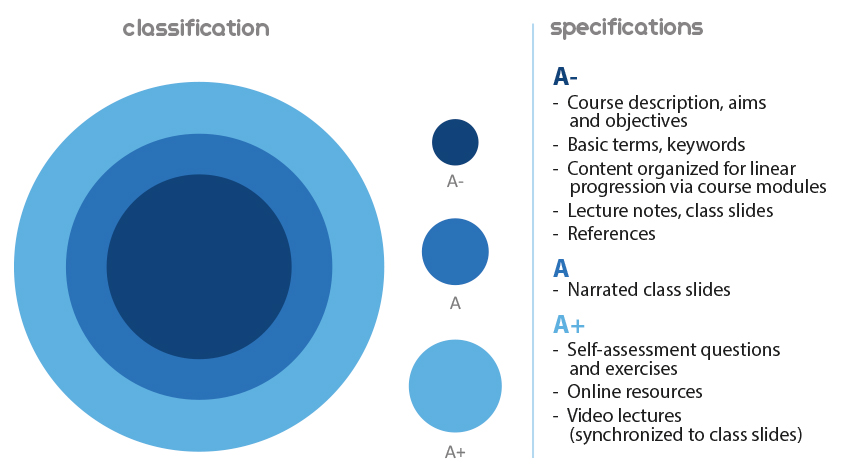 classification

A-

A

A+

specifications

A-

- Course description, aims and objectives
- Basic terms, keywords
- Content organized for linear progression via course modules
- Lecture notes, class slides
- References

A

- Narrated class slides

A+

- Self-assessment questions and exercises
- Online resources
- Video lectures (synchronized to class slides)